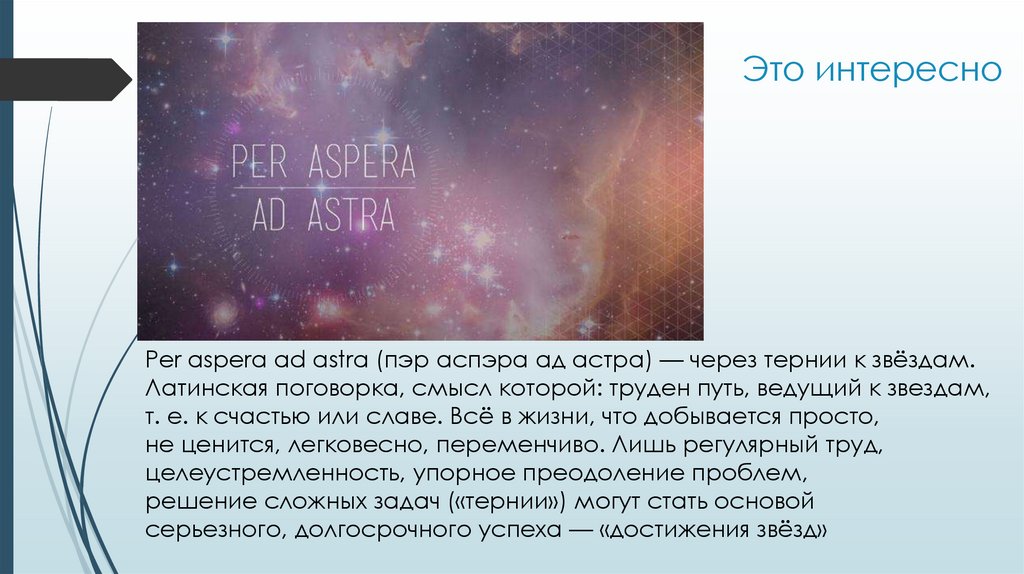 Это интересно

PER ASPERA
AD ASTRA

Per aspera ad astra (пэр аспэра ад астра) — через тернии к звёздам. Латинская поговорка, смысл которой: труден путь, ведущий к звездам, т. е. к счастью или славе. Всё в жизни, что добывается просто, не ценится, легковесно, переменчиво. Лишь регулярный труд, целеустремленность, упорное преодоление проблем, решение сложных задач («тернии») могут стать основой серьезного, долгосрочного успеха — «достижения звёзд»